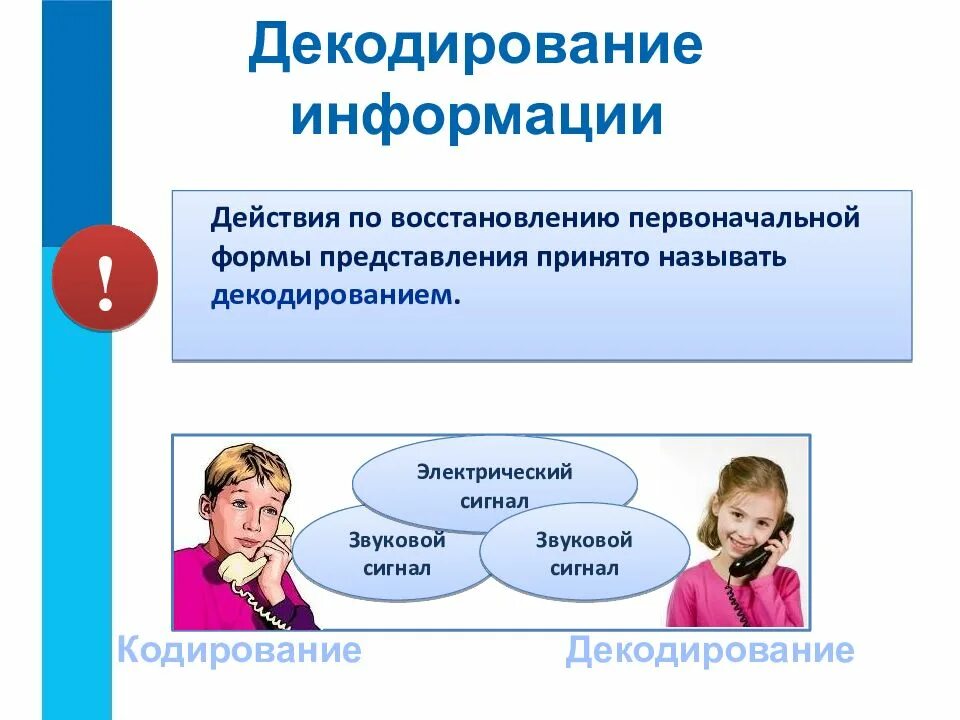 Декодирование информации

!

Действия по восстановлению первоначальной формы представления принято называть декодированием.

Электрический сигнал

Звуковой сигнал

Звуковой сигнал

Кодирование

Декодирование